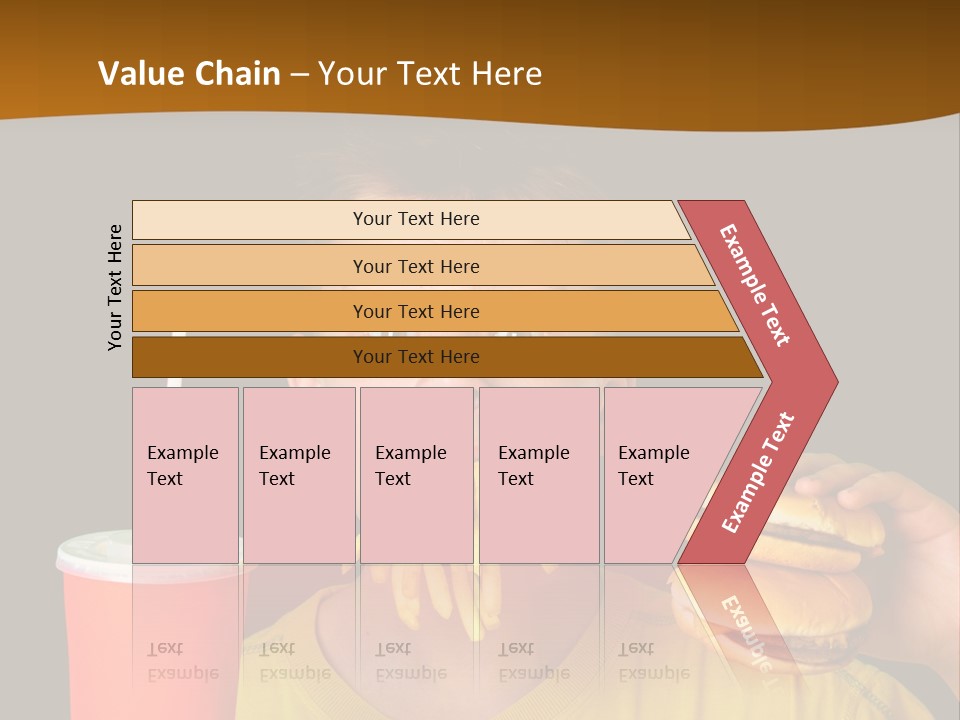 Value Chain – Your Text Here

Your Text Here

Your Text Here

Your Text Here

Your Text Here

Your Text Here

Example Text

Example Text

Example Text

Example Text

Example Text

Example Text

Example Text